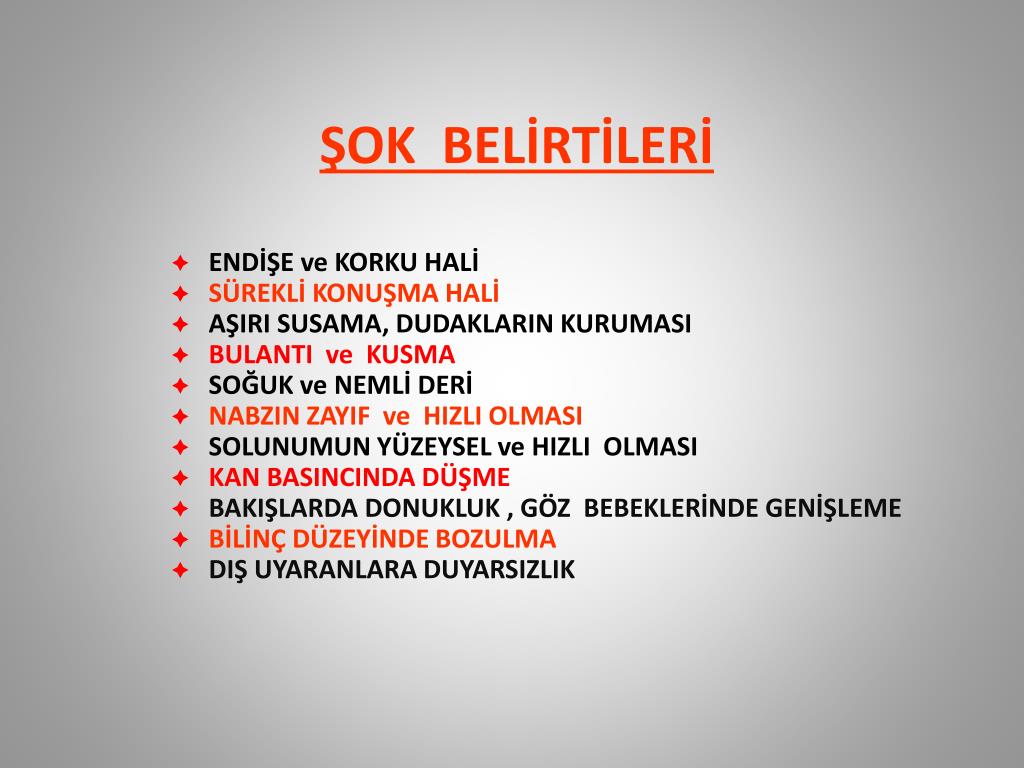 ŞOK BELİRTİLERİ

✦ ENDİŞE ve KORKU HALİ
✦ SÜREKLİ KONUŞMA HALİ
✦ AŞIRI SUSAMA, DUDAKLARIN KURUMASI
✦ BULANTI ve KUSMA
✦ SOĞUK ve NEMLİ DERİ
✦ NABZIN ZAYIF ve HIZLI OLMASI
✦ SOLUNUMUN YÜZEYSEL ve HIZLI OLMASI
✦ KAN BASINCINDA DÜŞME
✦ BAKIŞLARDA DONUKLUK , GÖZ BEBEKLERİNDE GENİŞLEME
✦ BİLİNÇ DÜZEYİNDE BOZULMA
✦ DIŞ UYARANLARA DUYARSIZLIK